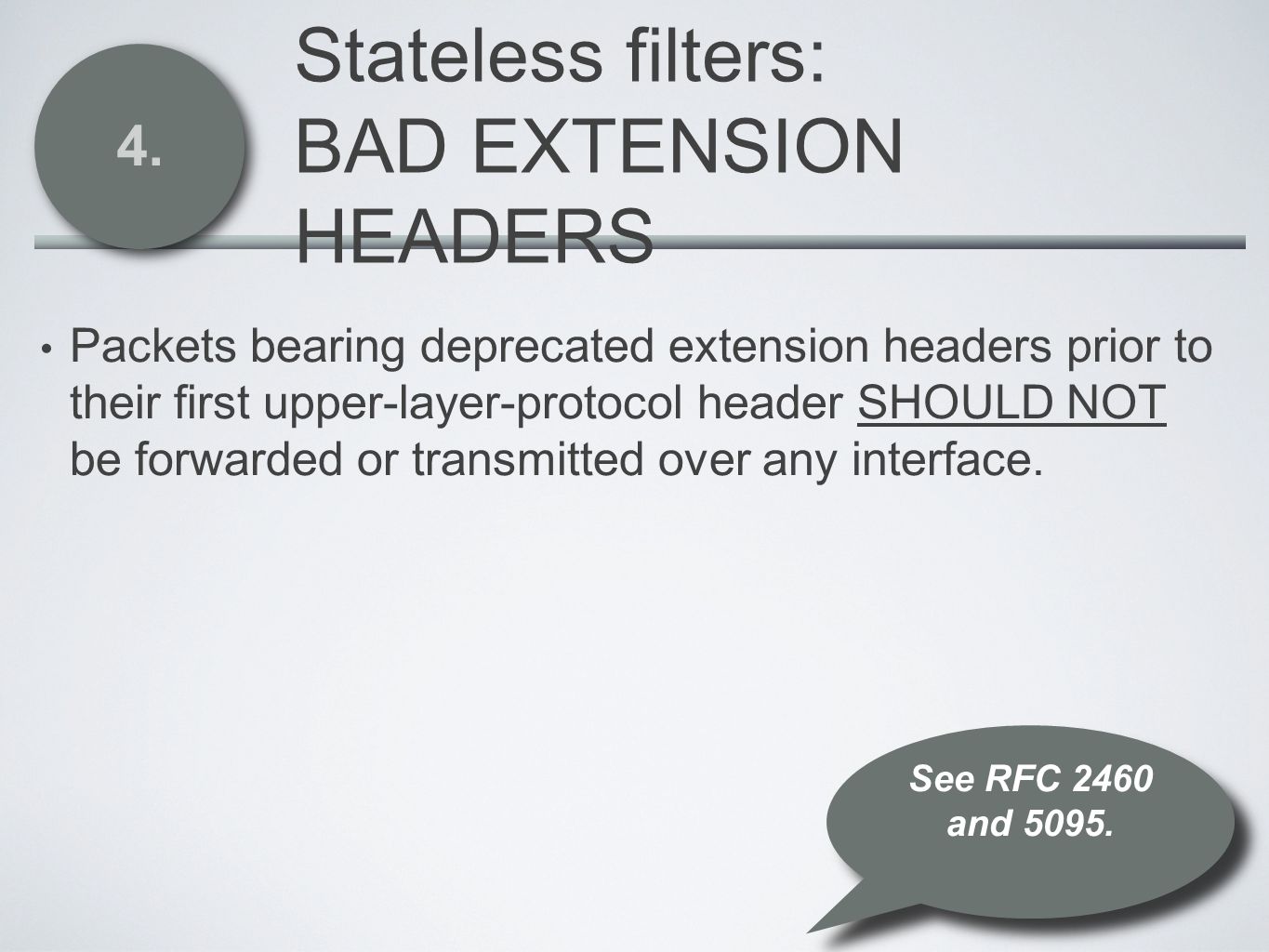 4.

Stateless filters: BAD EXTENSION HEADERS

• Packets bearing deprecated extension headers prior to their first upper-layer-protocol header SHOULD NOT be forwarded or transmitted over any interface.

See RFC 2460 and 5095.